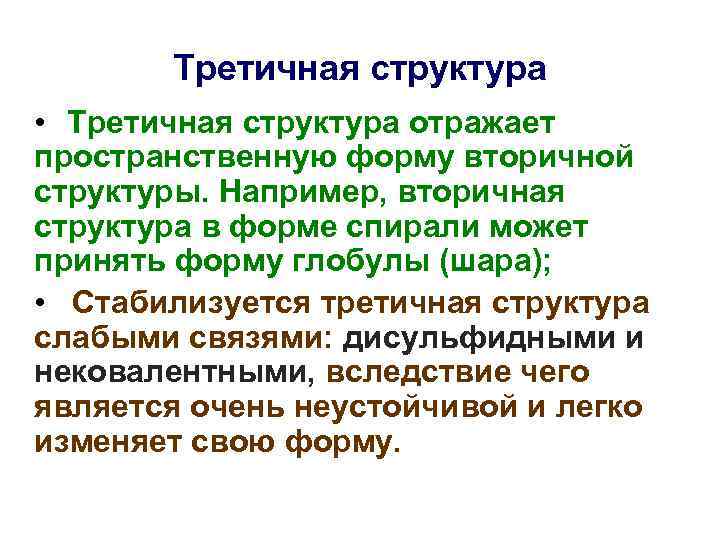 Третичная структура

• Третичная структура отражает пространственную форму вторичной структуры. Например, вторичная структура в форме спирали может принять форму глобулы (шара);

• Стабилизуется третичная структура слабыми связями: дисульфидными и нековалентными, вследствие чего является очень неустойчивой и легко изменяет свою форму.